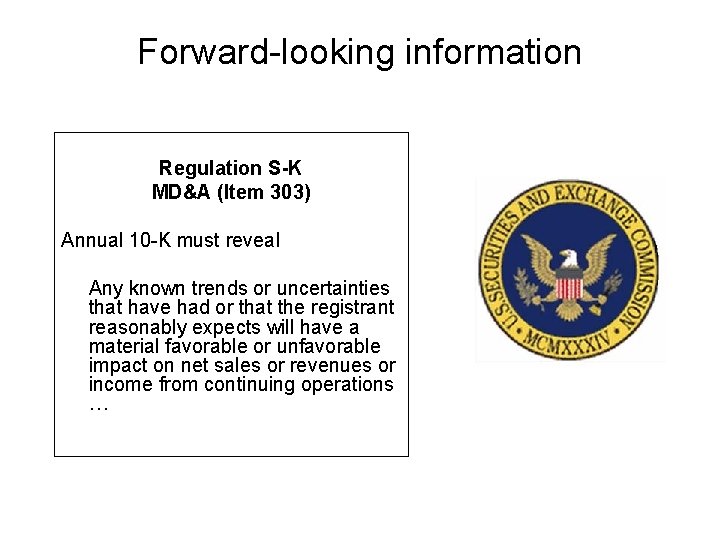 Forward-looking information

Regulation S-K
MD&A (Item 303)

Annual 10-K must reveal

Any known trends or uncertainties that have had or that the registrant reasonably expects will have a material favorable or unfavorable impact on net sales or revenues or income from continuing operations …

U.S. SECURITIES AND EXCHANGE COMMISSION
MCMXXXIV